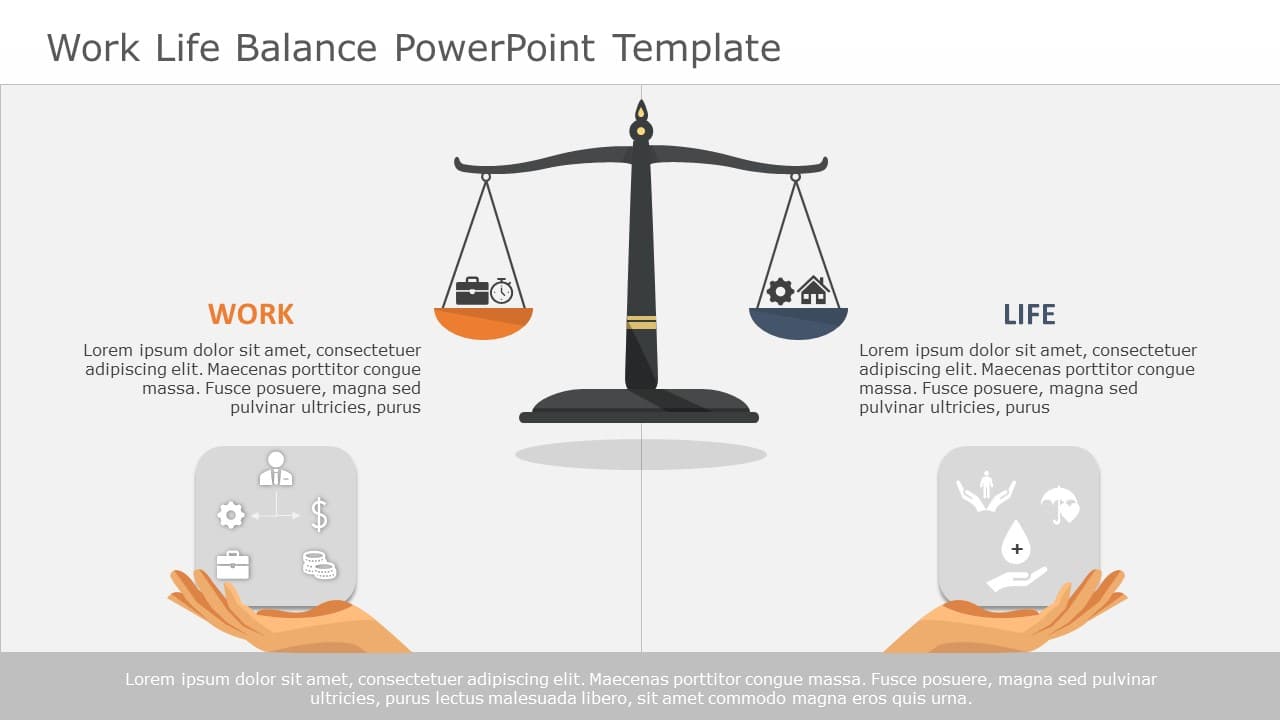 Work Life Balance PowerPoint Template

WORK

Lorem ipsum dolor sit amet, consectetuer adipiscing elit. Maecenas porttitor congue massa. Fusce posuere, magna sed pulvinar ultricies, purus

LIFE

Lorem ipsum dolor sit amet, consectetuer adipiscing elit. Maecenas porttitor congue massa. Fusce posuere, magna sed pulvinar ultricies, purus

Lorem ipsum dolor sit amet, consectetuer adipiscing elit. Maecenas porttitor congue massa. Fusce posuere, magna sed pulvinar ultricies, purus lectus malesuada libero, sit amet commodo magna eros quis urna.